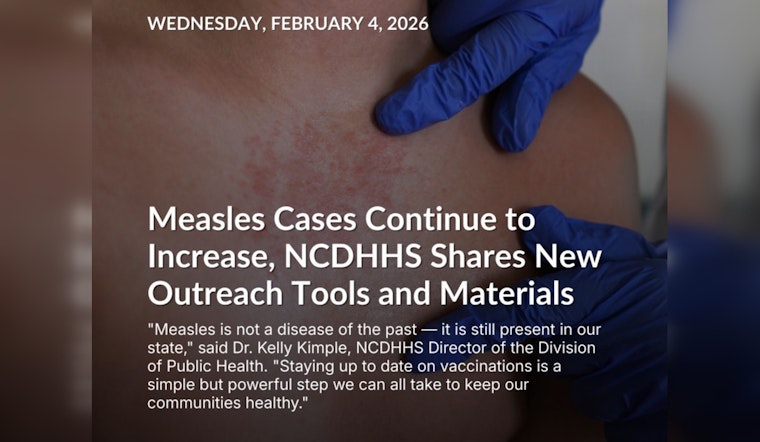 WEDNESDAY, FEBRUARY 4, 2026

Measles Cases Continue to Increase, NCDHHS Shares New Outreach Tools and Materials

"Measles is not a disease of the past — it is still present in our state," said Dr. Kelly Kimple, NCDHHS Director of the Division of Public Health. "Staying up to date on vaccinations is a simple but powerful step we can all take to keep our communities healthy."